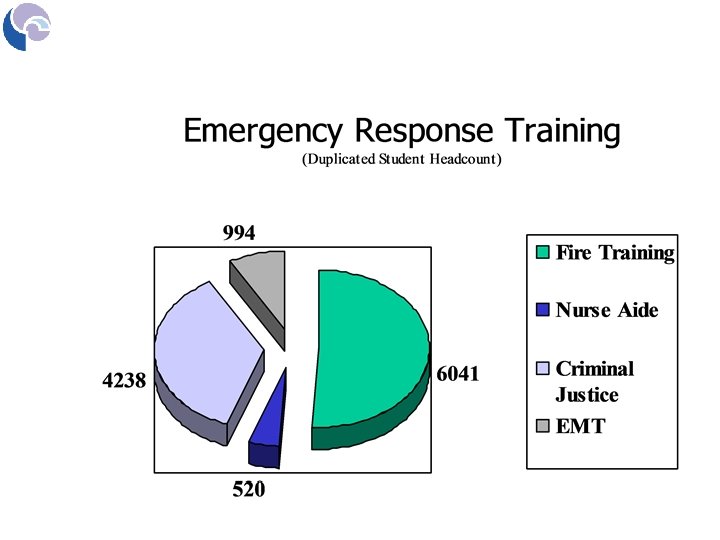 Emergency Response Training
(Duplicated Student Headcount)

994
4238
6041
520

Fire Training
Nurse Aide
Criminal Justice
EMT